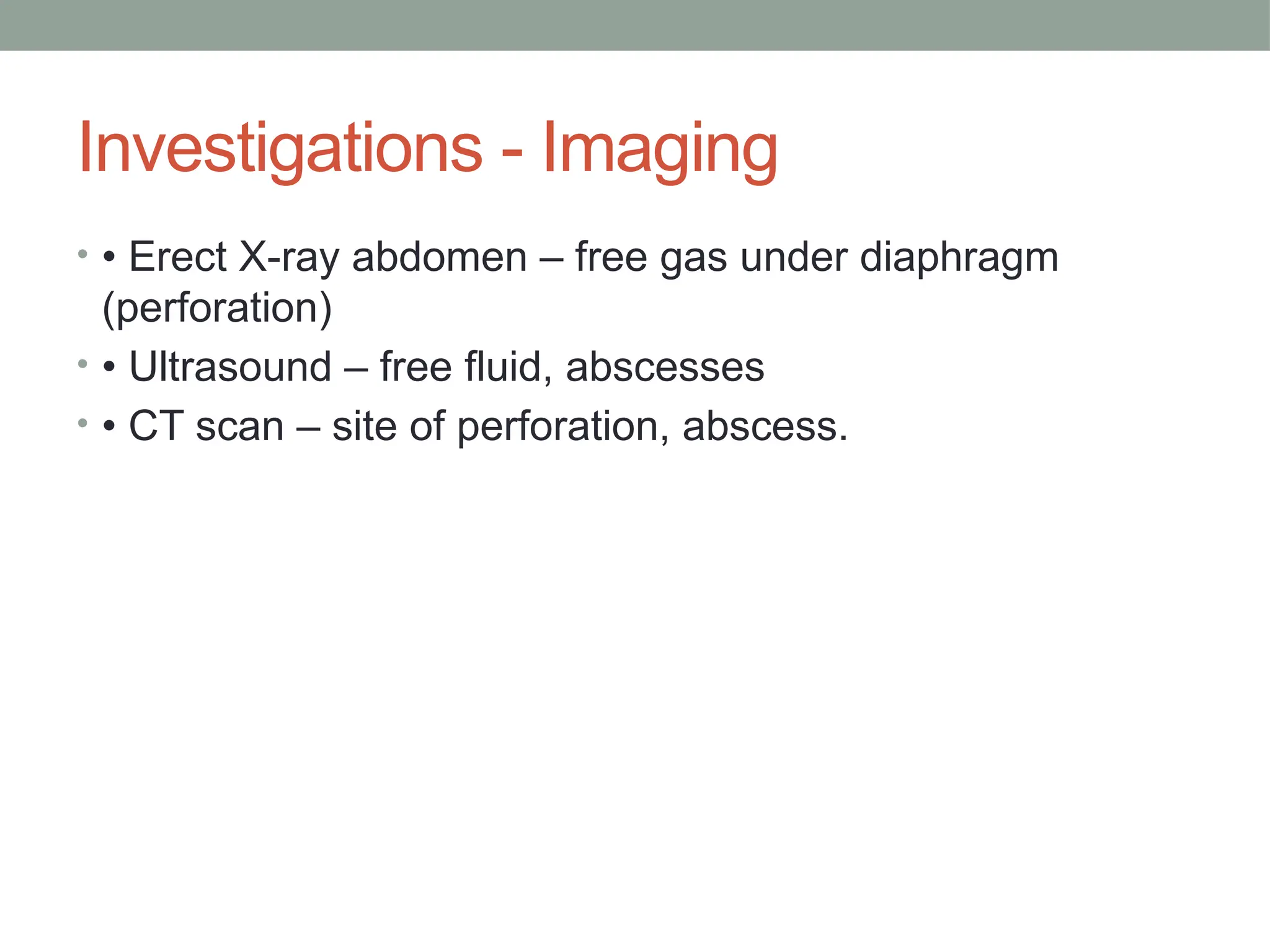 Investigations - Imaging

• • Erect X-ray abdomen – free gas under diaphragm (perforation)
• • Ultrasound – free fluid, abscesses
• • CT scan – site of perforation, abscess.